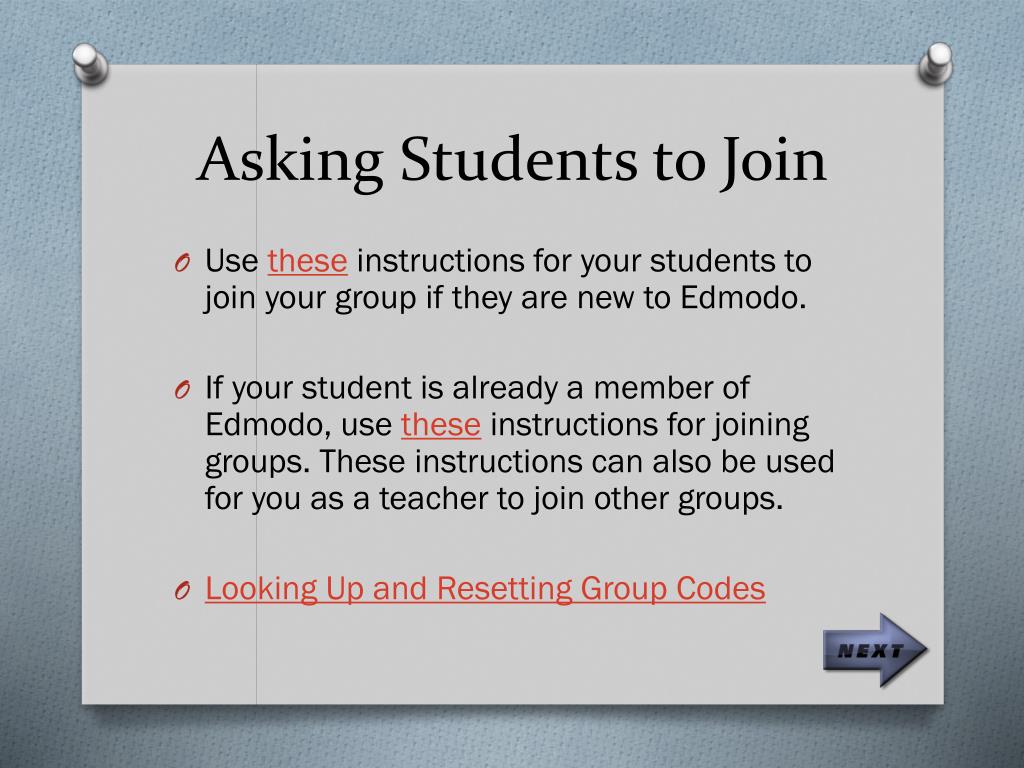 Asking Students to Join

O Use these instructions for your students to join your group if they are new to Edmodo.

O If your student is already a member of Edmodo, use these instructions for joining groups. These instructions can also be used for you as a teacher to join other groups.

O Looking Up and Resetting Group Codes

NEXT